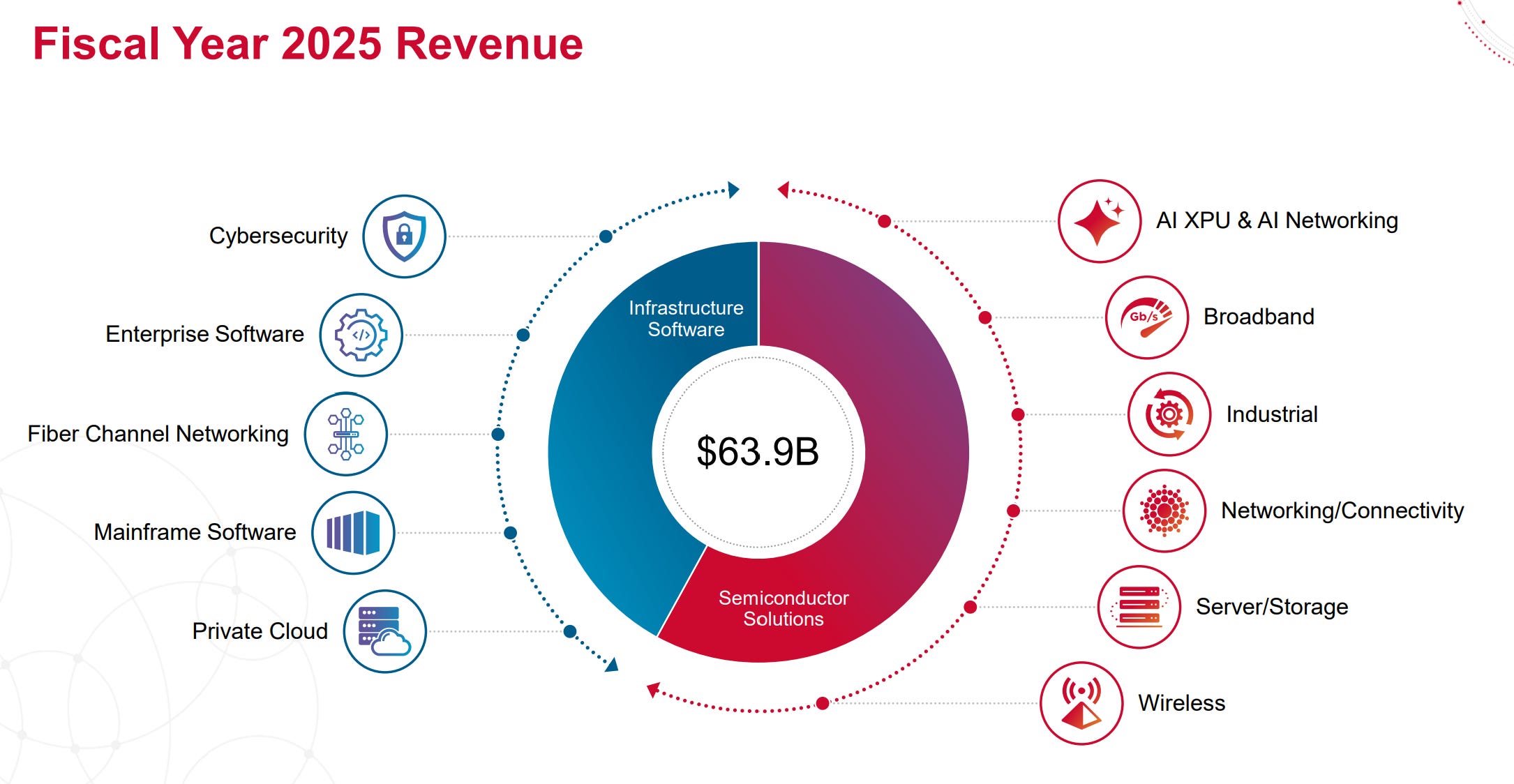 Fiscal Year 2025 Revenue

Cybersecurity

Enterprise Software

Fiber Channel Networking

Mainframe Software

Private Cloud

Infrastructure Software

$63.9B

Semiconductor Solutions

AI XPU & AI Networking

Gb/s

Broadband

Industrial

Networking/Connectivity

Server/Storage

Wireless